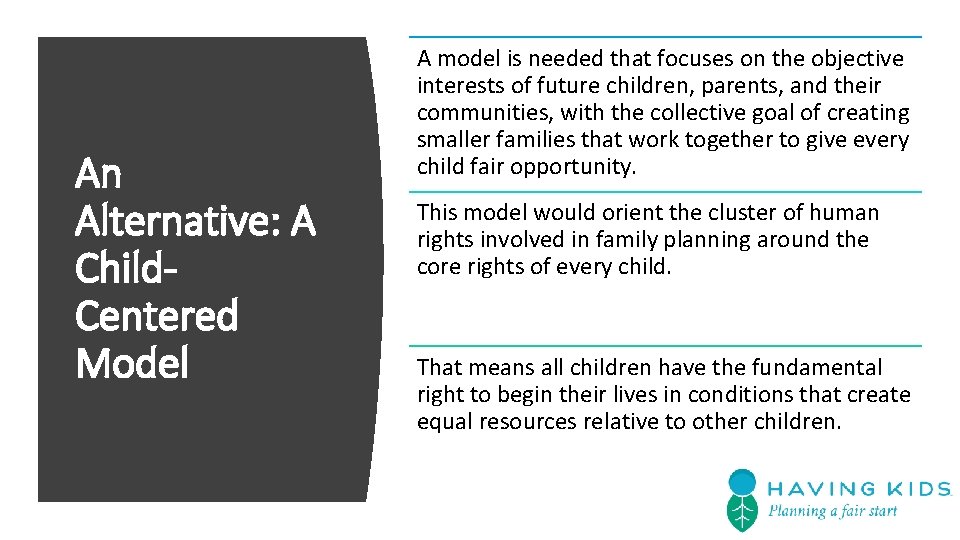 An Alternative: A Child-Centered Model

A model is needed that focuses on the objective interests of future children, parents, and their communities, with the collective goal of creating smaller families that work together to give every child fair opportunity.

This model would orient the cluster of human rights involved in family planning around the core rights of every child.

That means all children have the fundamental right to begin their lives in conditions that create equal resources relative to other children.

HAVING KIDS
Planning a fair start